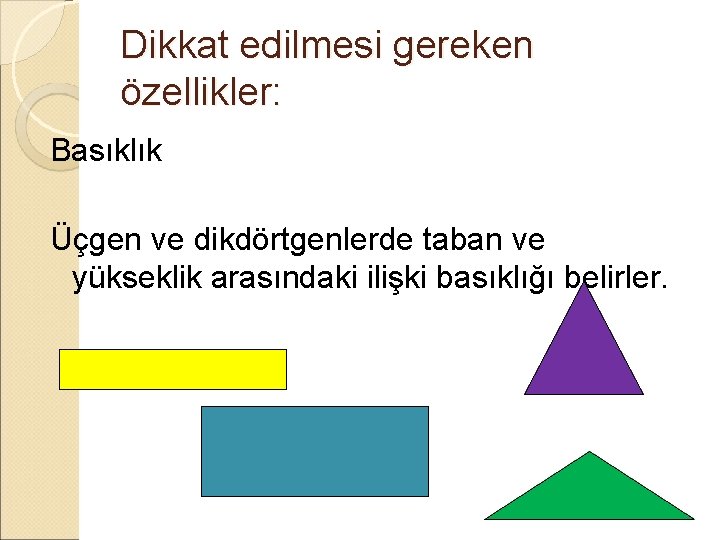 Dikkat edilmesi gereken özellikler:

Basıklık

Üçgen ve dikdörtgenlerde taban ve yükseklik arasındaki ilişki basıklığı belirler.